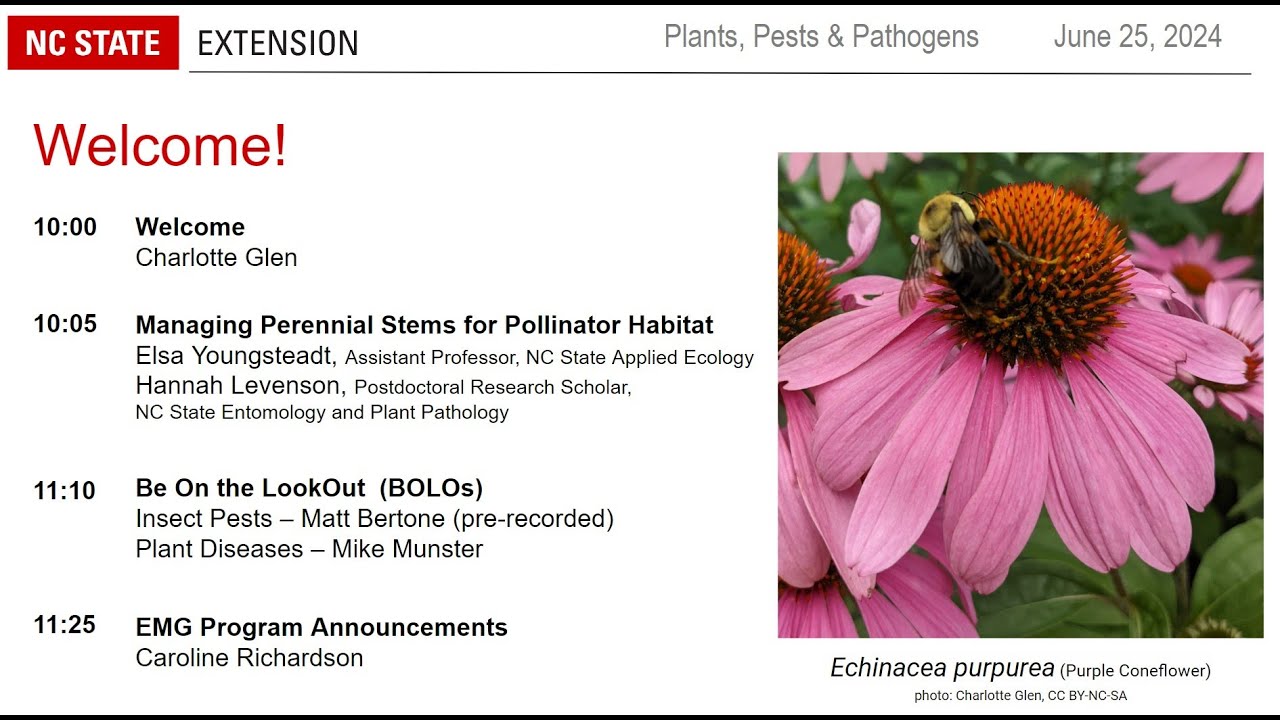 NC STATE EXTENSION

Plants, Pests & Pathogens

June 25, 2024

Welcome!

10:00 Welcome
Charlotte Glen

10:05 Managing Perennial Stems for Pollinator Habitat
Elsa Youngsteadt, Assistant Professor, NC State Applied Ecology
Hannah Levenson, Postdoctoral Research Scholar, NC State Entomology and Plant Pathology

11:10 Be On the LookOut (BOLOs)
Insect Pests – Matt Bertone (pre-recorded)
Plant Diseases – Mike Munster

11:25 EMG Program Announcements
Caroline Richardson

Echinacea purpurea (Purple Coneflower)
photo: Charlotte Glen, CC BY-NC-SA